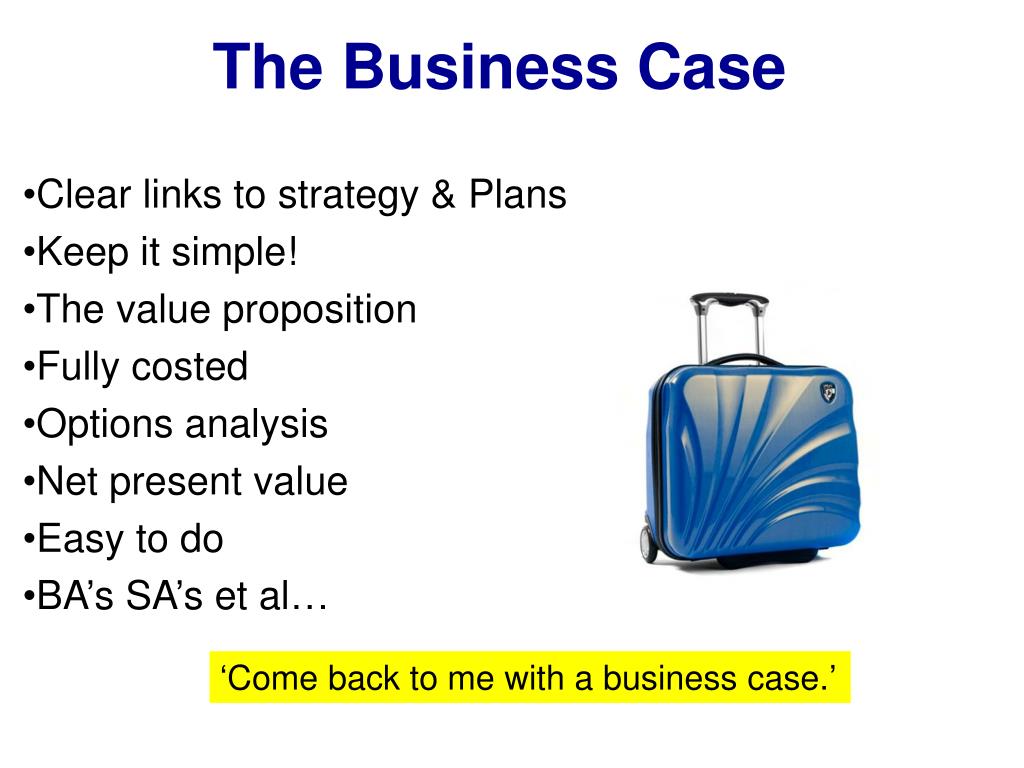 The Business Case

•Clear links to strategy & Plans
•Keep it simple!
•The value proposition
•Fully costed
•Options analysis
•Net present value
•Easy to do
•BA’s SA’s et al…

‘Come back to me with a business case.’